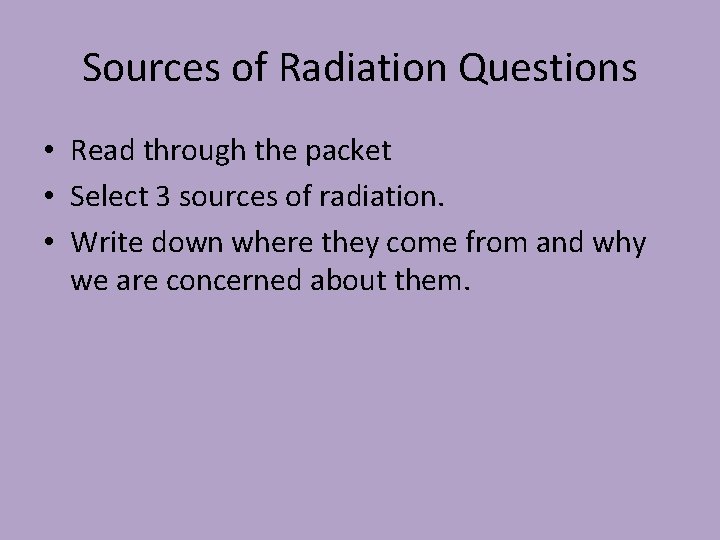 Sources of Radiation Questions

• Read through the packet
• Select 3 sources of radiation.
• Write down where they come from and why we are concerned about them.